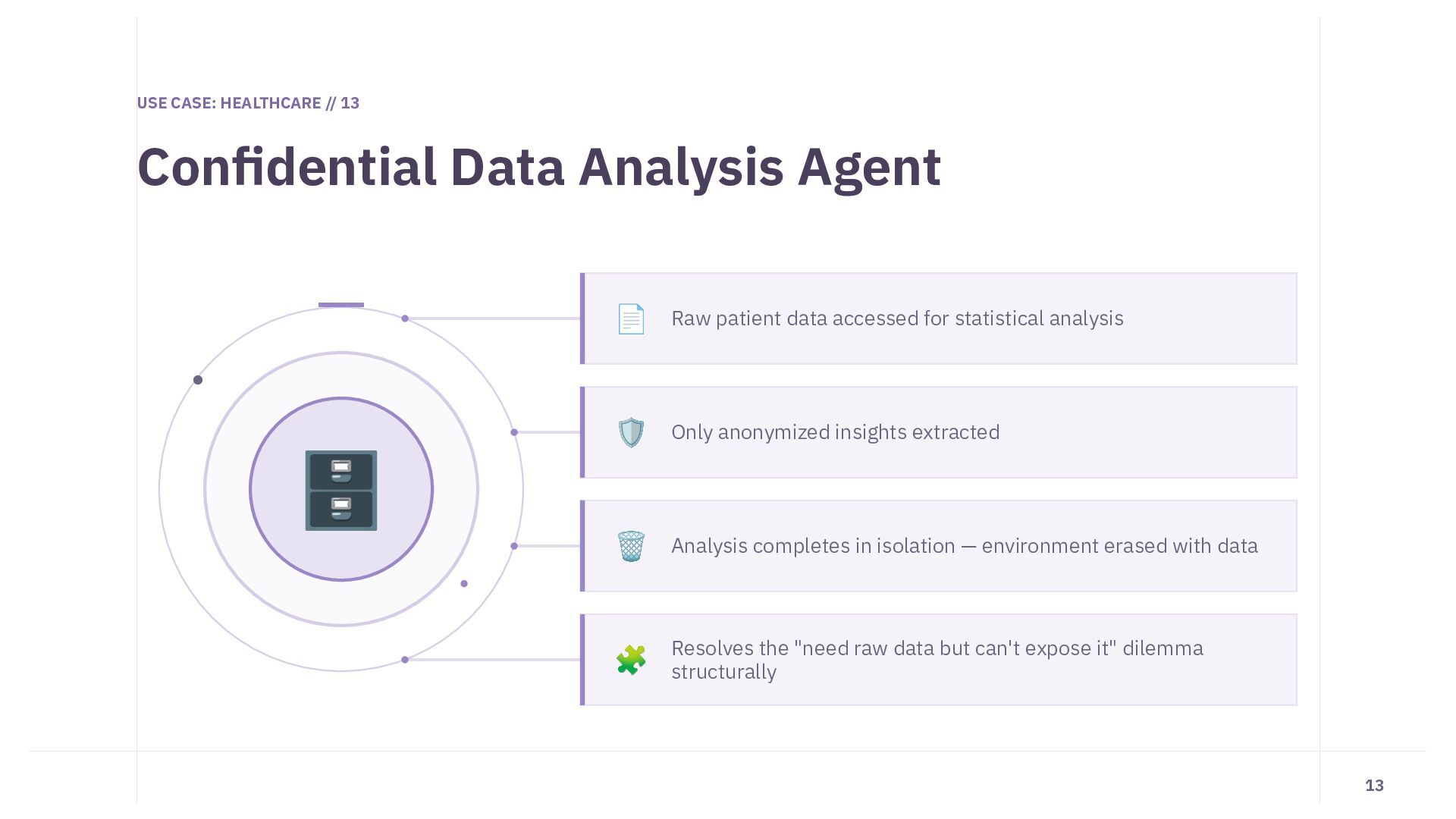 USE CASE: HEALTHCARE // 13

Confidential Data Analysis Agent

Raw patient data accessed for statistical analysis

Only anonymized insights extracted

Analysis completes in isolation — environment erased with data

Resolves the "need raw data but can't expose it" dilemma structurally

13